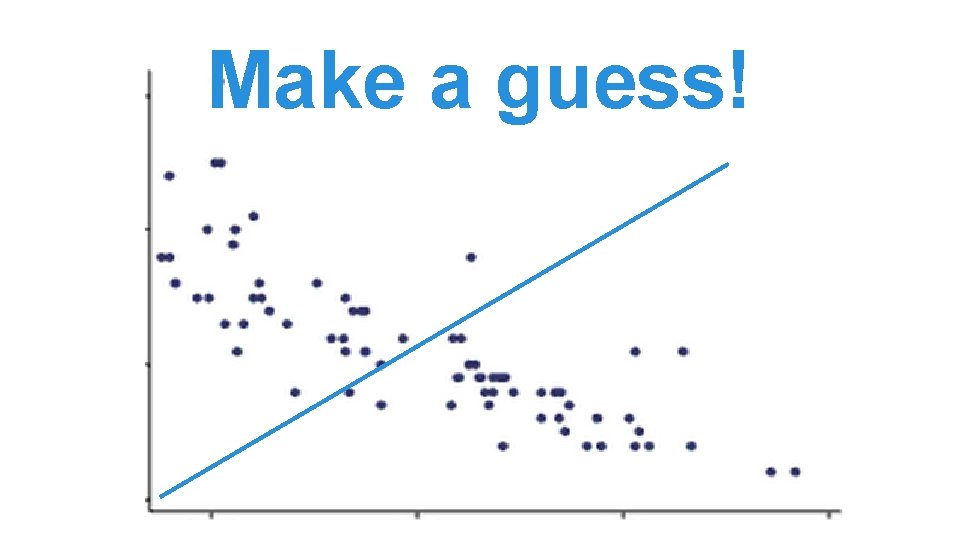 Make a guess!